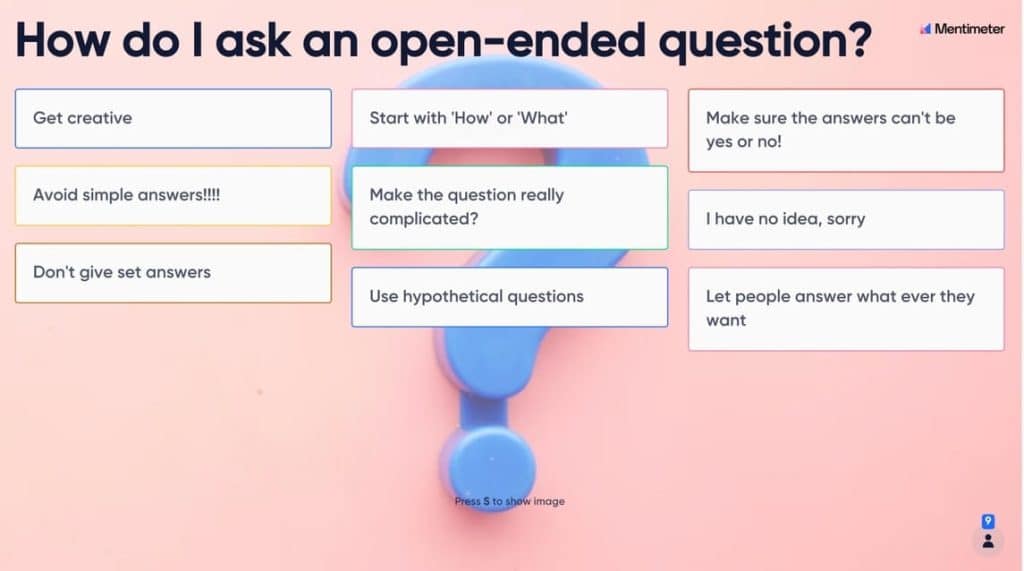 How do I ask an open-ended question?

Mentimeter

Get creative

Avoid simple answers!!!!

Don't give set answers

Start with 'How' or 'What'

Make the question really complicated?

Use hypothetical questions

Make sure the answers can't be yes or no!

I have no idea, sorry

Let people answer what ever they want

Press S to show image

9